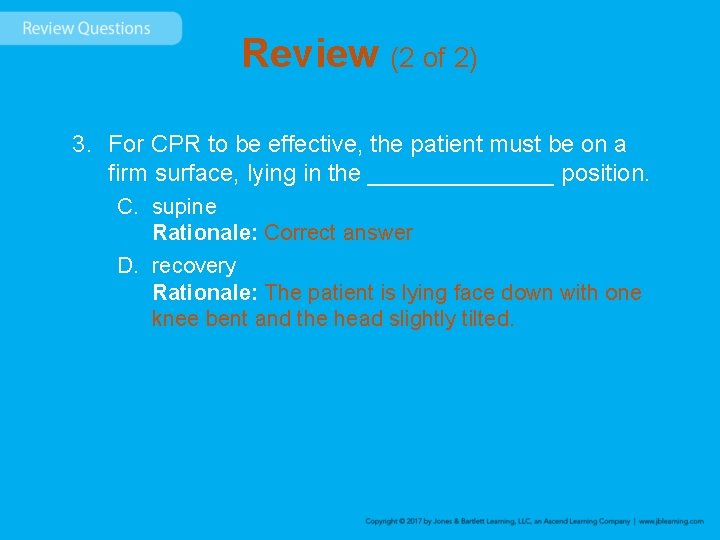 Review Questions

Review (2 of 2)

3. For CPR to be effective, the patient must be on a firm surface, lying in the ______________ position.

C. supine
Rationale: Correct answer

D. recovery
Rationale: The patient is lying face down with one knee bent and the head slightly tilted.

Copyright © 2017 by Jones & Bartlett Learning, LLC, an Ascend Learning Company | www.jblearning.com